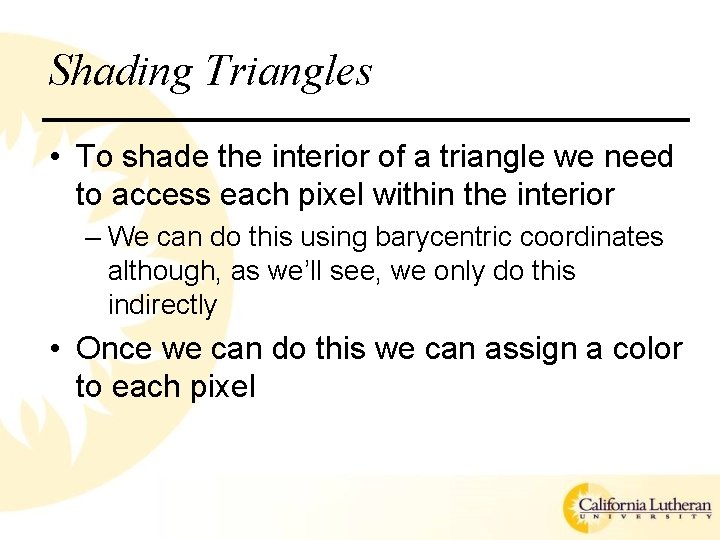 Shading Triangles

• To shade the interior of a triangle we need to access each pixel within the interior

– We can do this using barycentric coordinates although, as we'll see, we only do this indirectly

• Once we can do this we can assign a color to each pixel

California Lutheran
UNIVERSITY